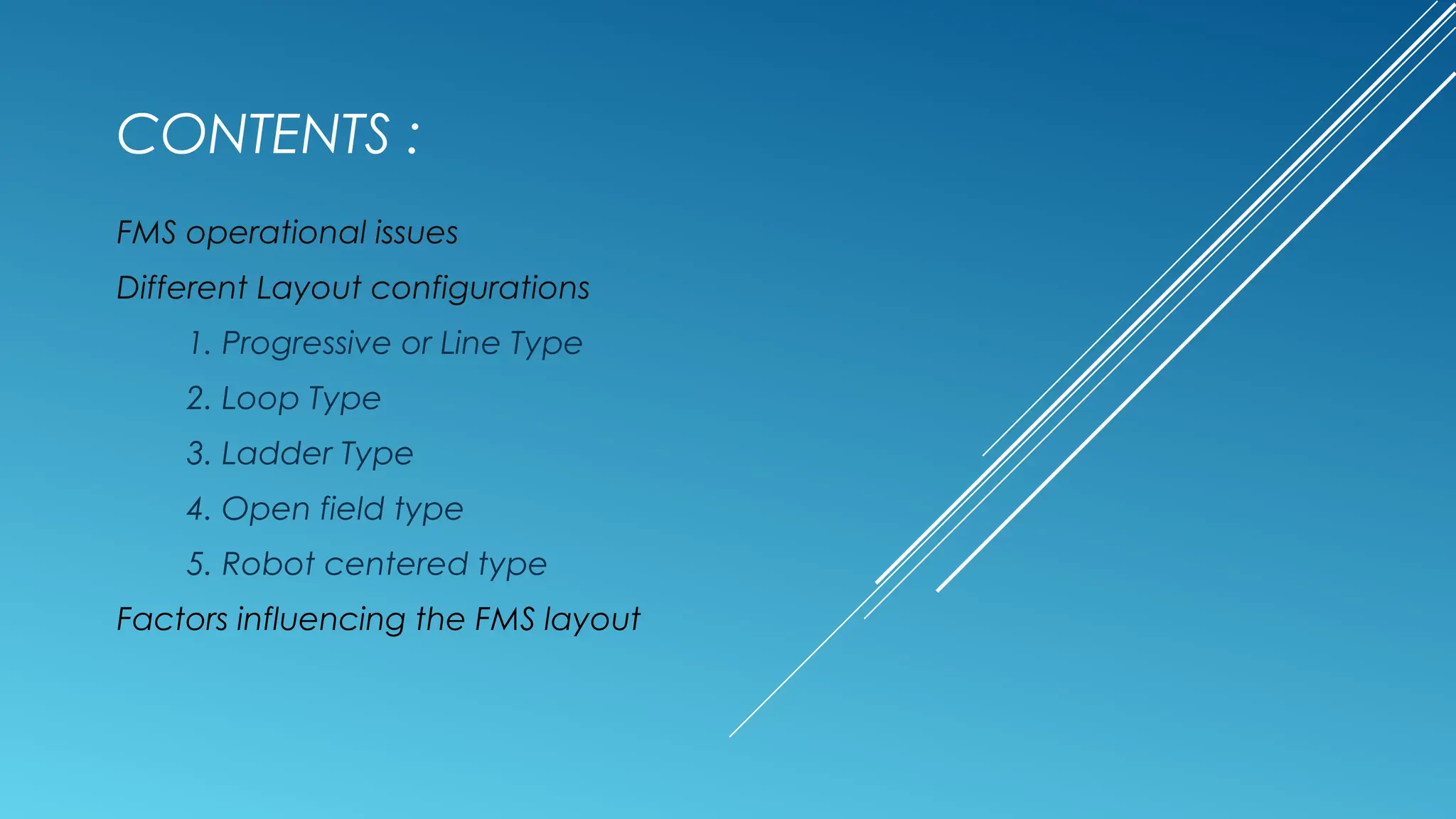 CONTENTS :

FMS operational issues

Different Layout configurations

1. Progressive or Line Type

2. Loop Type

3. Ladder Type

4. Open field type

5. Robot centered type

Factors influencing the FMS layout